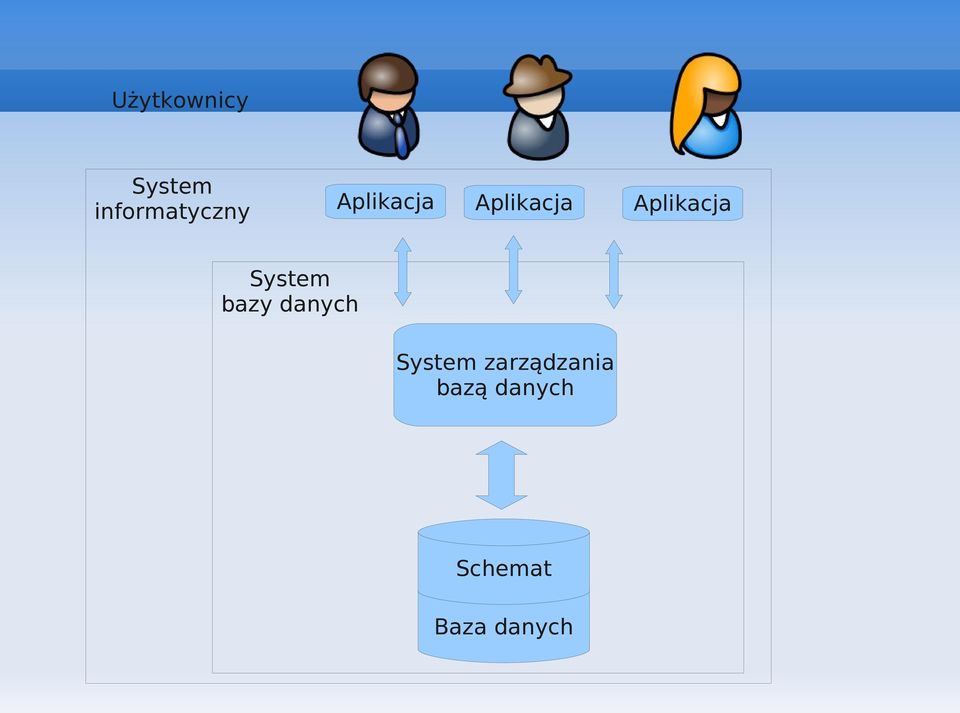 Użytkownicy

System informatyczny

Aplikacja

Aplikacja

Aplikacja

System bazy danych

System zarządzania bazą danych

Schemat

Baza danych